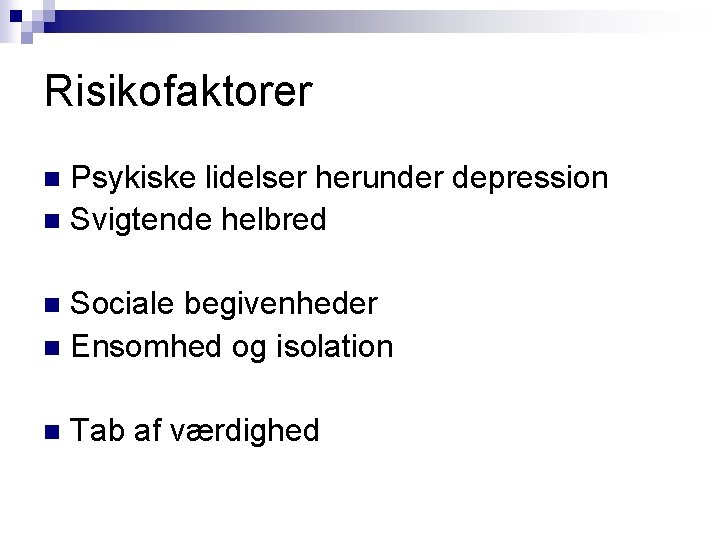 Risikofaktorer

• Psykiske lidelser herunder depression
• Svigtende helbred

• Sociale begivenheder
• Ensomhed og isolation

• Tab af værdighed